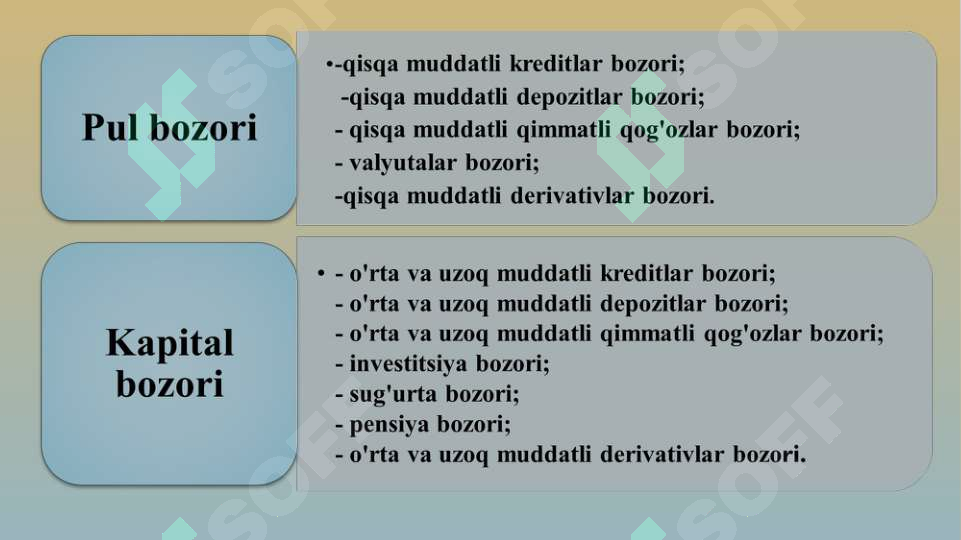 Pul bozori

•-qisqa muddatli kreditlar bozori;
-qisqa muddatli depozitlar bozori;
- qisqa muddatli qimmatli qog'ozlar bozori;
- valyutalar bozori;
-qisqa muddatli derivativlar bozori.

Kapital bozori

• - o'rta va uzoq muddatli kreditlar bozori;
- o'rta va uzoq muddatli depozitlar bozori;
- o'rta va uzoq muddatli qimmatli qog'ozlar bozori;
- investitsiya bozori;
- sug'urta bozori;
- pensiya bozori;
- o'rta va uzoq muddatli derivativlar bozori.

SOFF SOFF SOFF SOFF